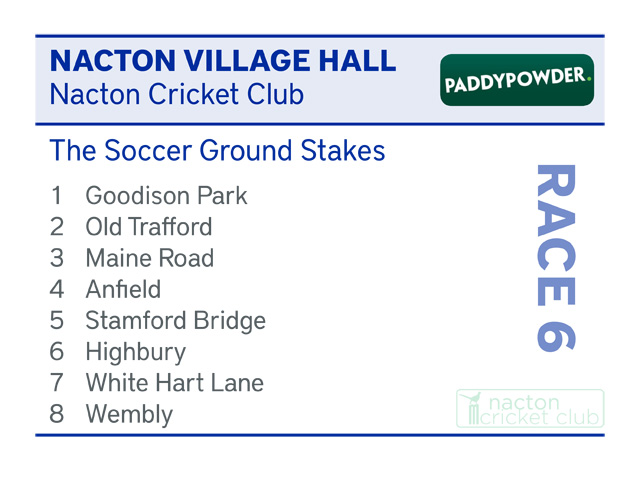 NACTON VILLAGE HALL
Nacton Cricket Club

PADDYPOWDER.

The Soccer Ground Stakes

1 Goodison Park
2 Old Trafford
3 Maine Road
4 Anfield
5 Stamford Bridge
6 Highbury
7 White Hart Lane
8 Wembly

RACE 6

nacton cricket club